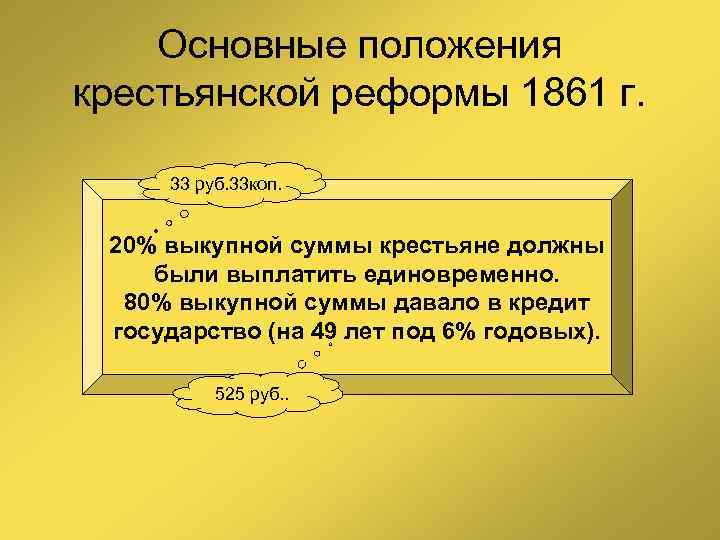 Основные положения крестьянской реформы 1861 г.

33 руб.33коп.

20% выкупной суммы крестьяне должны были выплатить единовременно.
80% выкупной суммы давало в кредит государство (на 49 лет под 6% годовых).

525 руб..